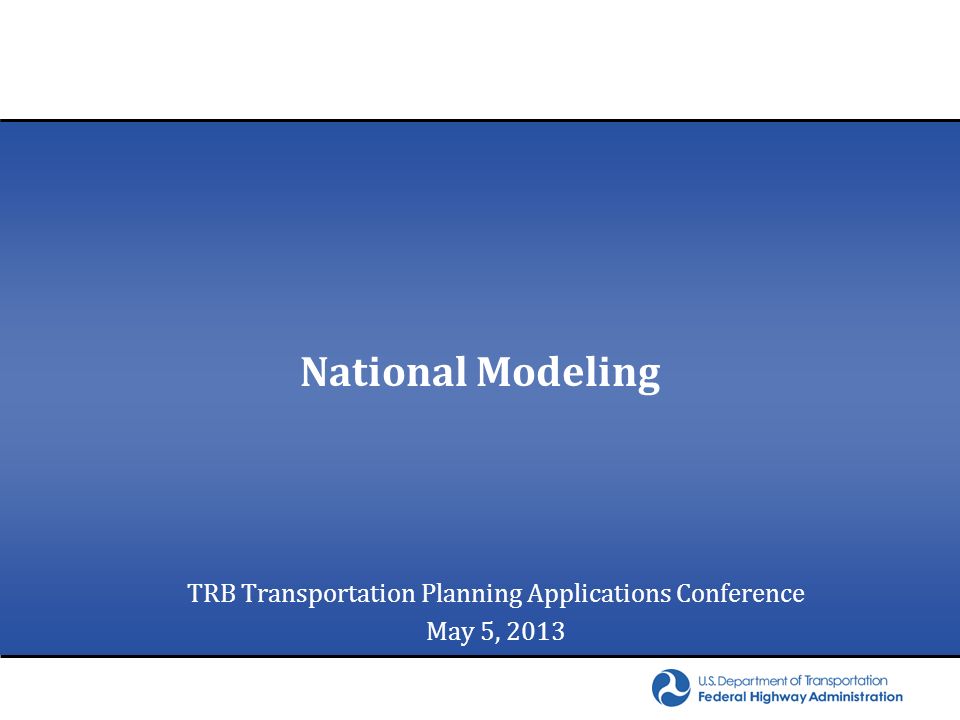 National Modeling

TRB Transportation Planning Applications Conference
May 5, 2013

U.S. Department of Transportation
Federal Highway Administration